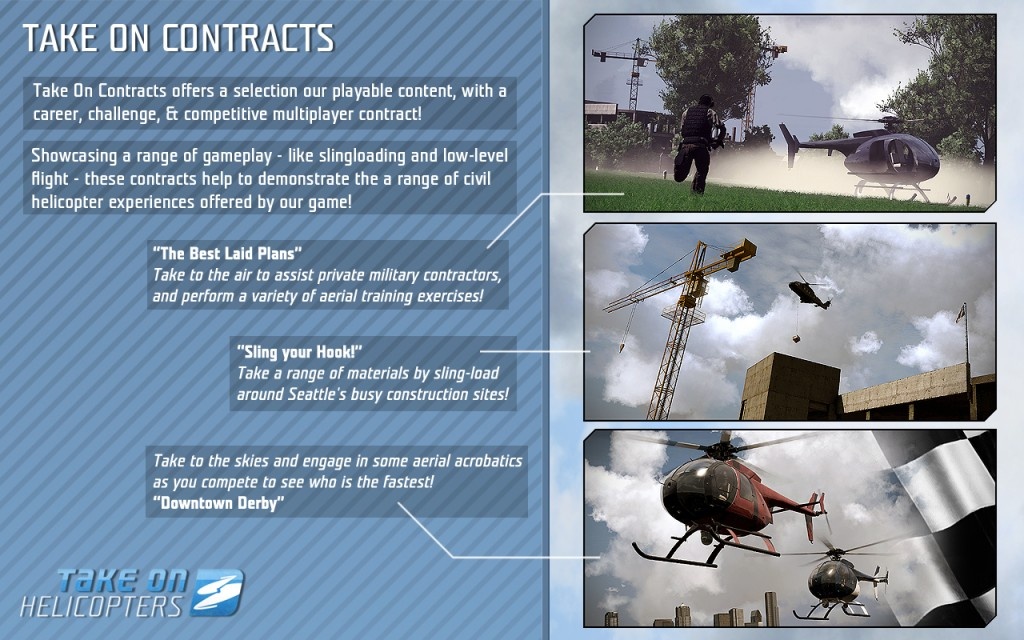 TAKE ON CONTRACTS

Take On Contracts offers a selection our playable content, with a career, challenge, & competitive multiplayer contract!

Showcasing a range of gameplay - like slingloading and low-level flight - these contracts help to demonstrate the a range of civil helicopter experiences offered by our game!

"The Best Laid Plans"
Take to the air to assist private military contractors, and perform a variety of aerial training exercises!

"Sling your Hook!"
Take a range of materials by sling-load around Seattle's busy construction sites!

Take to the skies and engage in some aerial acrobatics as you compete to see who is the fastest!
"Downtown Derby"

TAKE ON HELICOPTERS